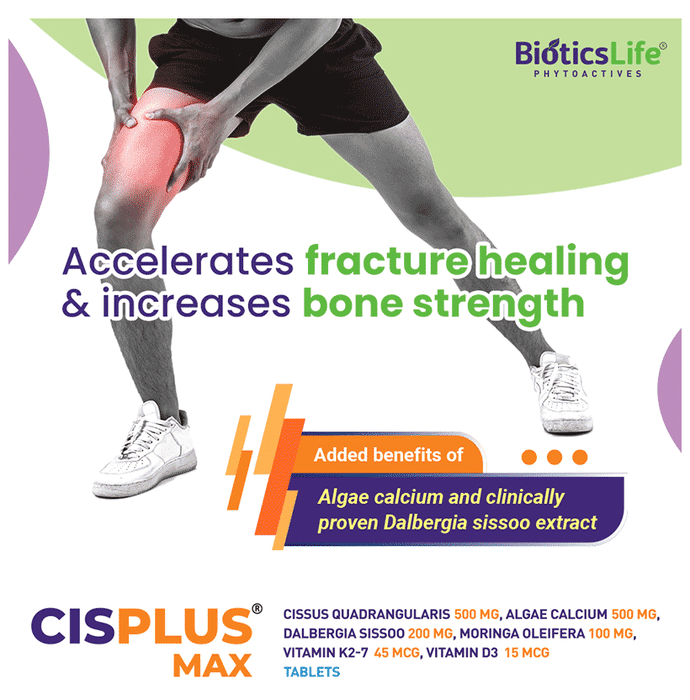 BioticsLife®
PHYTOACTIVES

Accelerates fracture healing & increases bone strength

Added benefits of

Algae calcium and clinically proven Dalbergia sissoo extract

CISPLUS® MAX

CISSUS QUADRANGULARIS 500 MG, ALGAE CALCIUM 500 MG, DALBERGIA SISSOO 200 MG, MORINGA OLEIFERA 100 MG, VITAMIN K2-7 45 MCG, VITAMIN D3 15 MCG
TABLETS